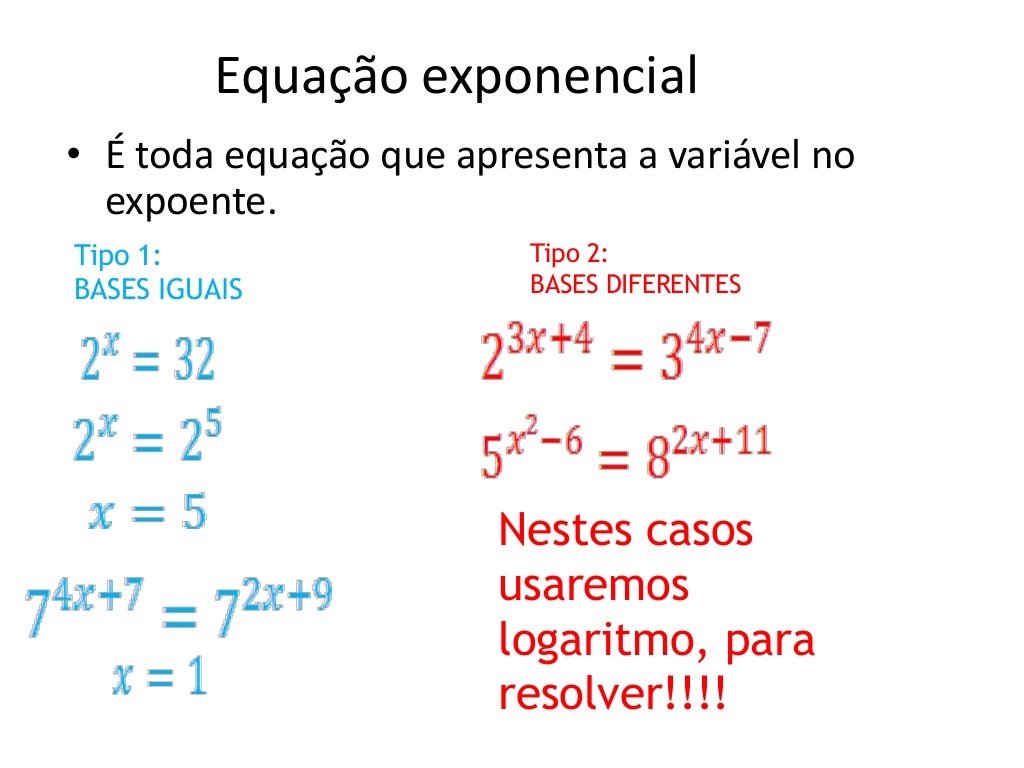 Equação exponencial

• É toda equação que apresenta a variável no expoente.

Tipo 1:
BASES IGUAIS

$2^x = 32$

$2^x = 2^5$

$x = 5$

$7^{4x+7} = 7^{2x+9}$

$x = 1$

Tipo 2:
BASES DIFERENTES

$2^{3x+4} = 3^{4x-7}$

$5^{x^2-6} = 8^{2x+11}$

Nestes casos usaremos logaritmo, para resolver!!!!